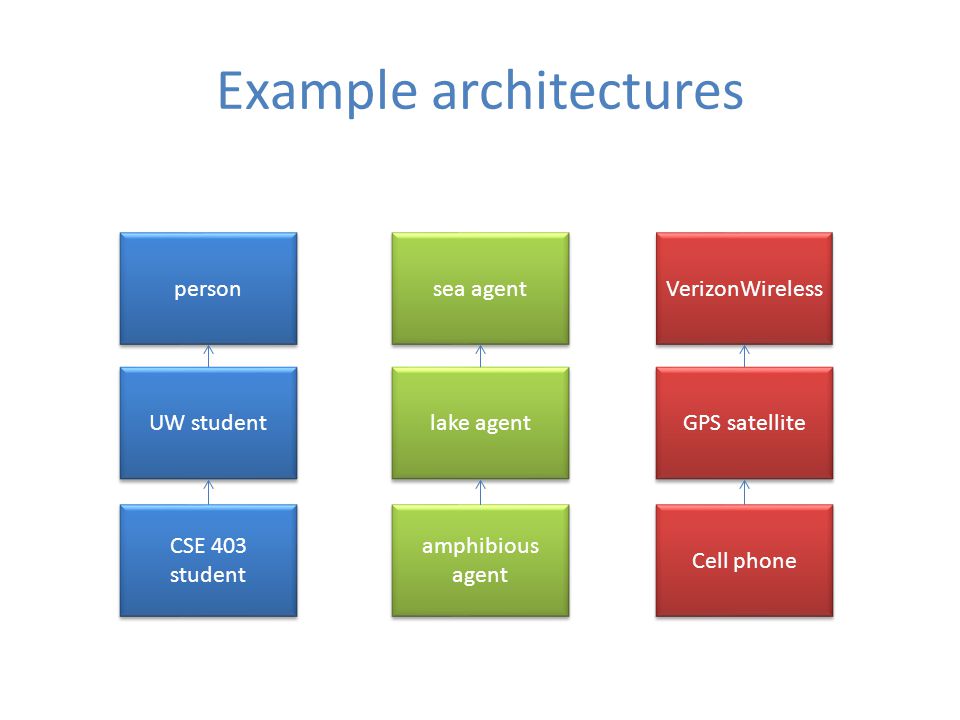 Example architectures

person

UW student

CSE 403 student

sea agent

lake agent

amphibious agent

VerizonWireless

GPS satellite

Cell phone